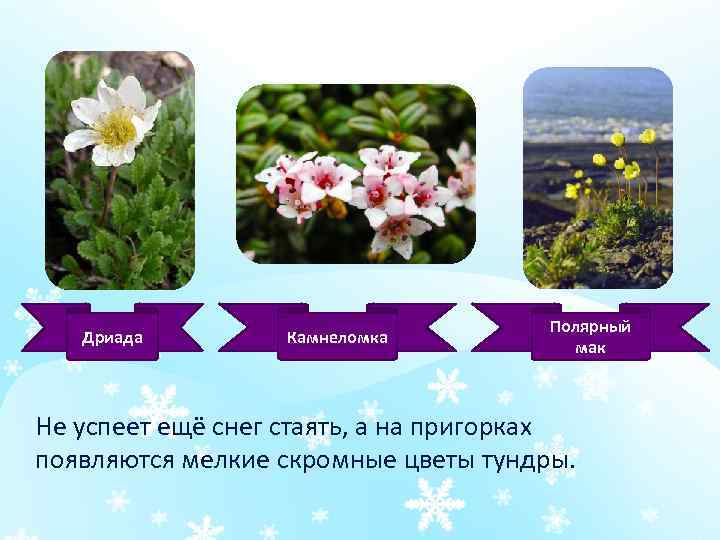 Дриада

Камнеломка

Полярный мак

Не успеет ещё снег стаять, а на пригорках появляются мелкие скромные цветы тундры.